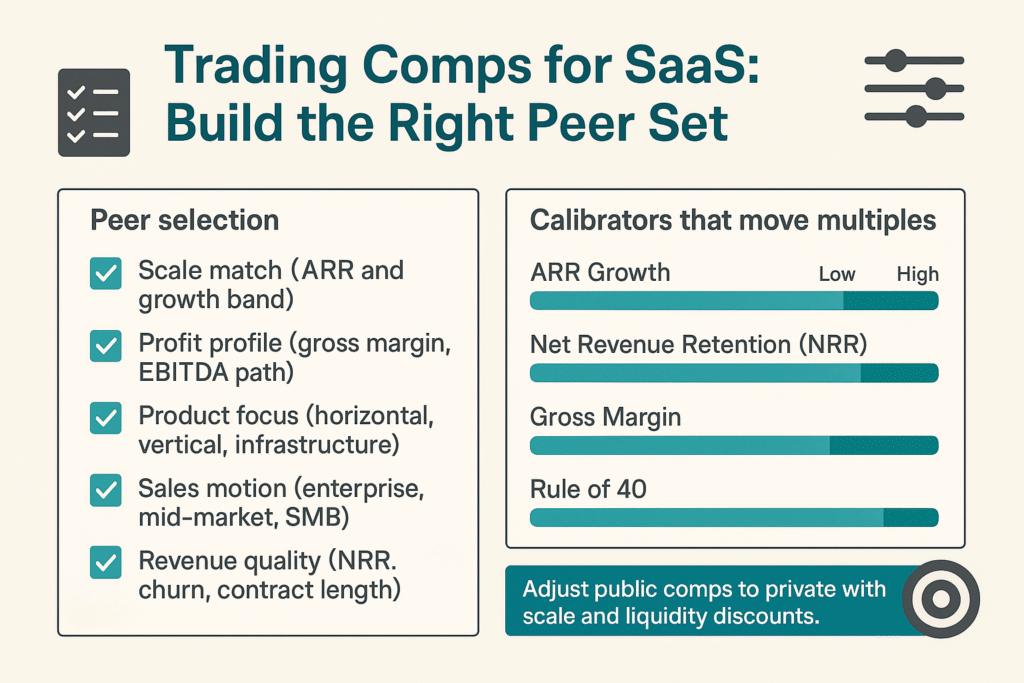 Trading Comps for SaaS: Build the Right Peer Set

Peer selection

Scale match (ARR and growth band)

Profit profile (gross margin, EBITDA path)

Product focus (horizontal, vertical, infrastructure)

Sales motion (enterprise, mid-market, SMB)

Revenue quality (NRR. churn, contract length)

Calibrators that move multiples

ARR Growth Low High

Net Revenue Retention (NRR)

Gross Margin

Rule of 40

Adjust public comps to private with scale and liquidity discounts.